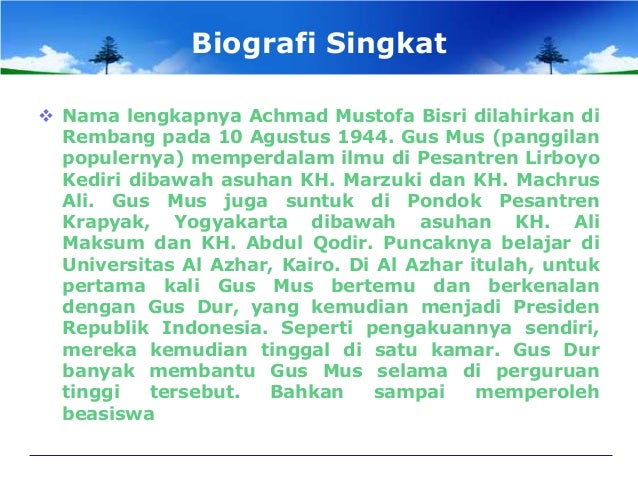 Biografi Singkat

❖ Nama lengkapnya Achmad Mustofa Bisri dilahirkan di Rembang pada 10 Agustus 1944. Gus Mus (panggilan populernya) memperdalam ilmu di Pesantren Lirboyo Kediri dibawah asuhan KH. Marzuki dan KH. Machrus Ali. Gus Mus juga suntuk di Pondok Pesantren Krapyak, Yogyakarta dibawah asuhan KH. Ali Maksum dan KH. Abdul Qodir. Puncaknya belajar di Universitas Al Azhar, Kairo. Di Al Azhar itulah, untuk pertama kali Gus Mus bertemu dan berkenalan dengan Gus Dur, yang kemudian menjadi Presiden Republik Indonesia. Seperti pengakuannya sendiri, mereka kemudian tinggal di satu kamar. Gus Dur banyak membantu Gus Mus selama di perguruan tinggi tersebut. Bahkan sampai memperoleh beasiswa